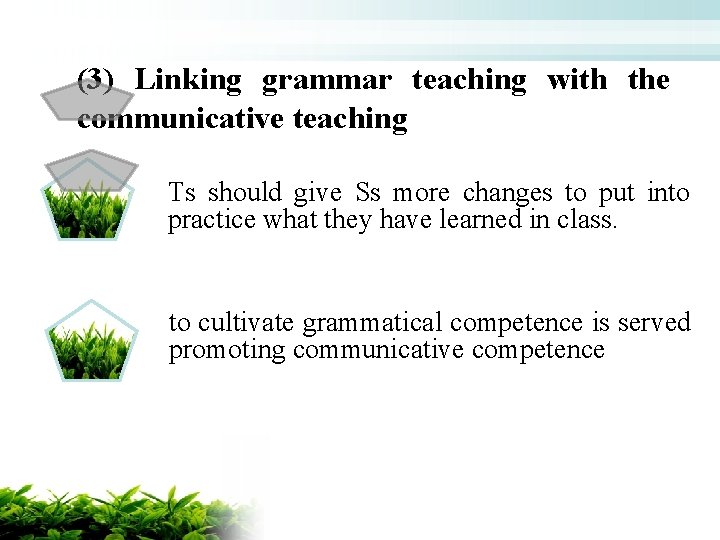 (3) Linking grammar teaching with the communicative teaching

Ts should give Ss more changes to put into practice what they have learned in class.

to cultivate grammatical competence is served promoting communicative competence